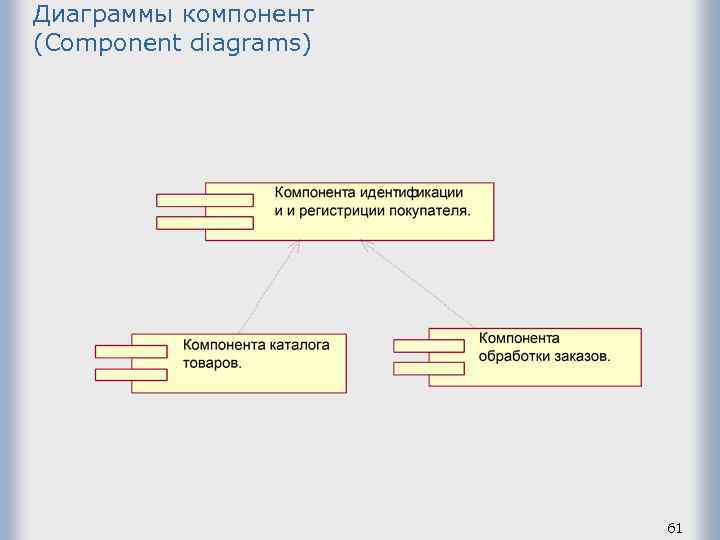 Диаграммы компонент
(Component diagrams)

Компонента идентификации
и и регистриции покупателя.

Компонента каталога
товаров.

Компонента
обработки заказов.

61